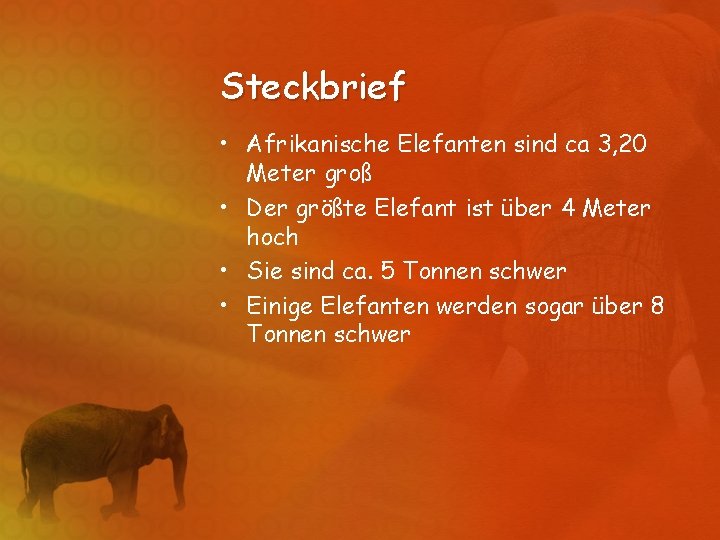 Steckbrief

• Afrikanische Elefanten sind ca 3,20 Meter groß
• Der größte Elefant ist über 4 Meter hoch
• Sie sind ca. 5 Tonnen schwer
• Einige Elefanten werden sogar über 8 Tonnen schwer